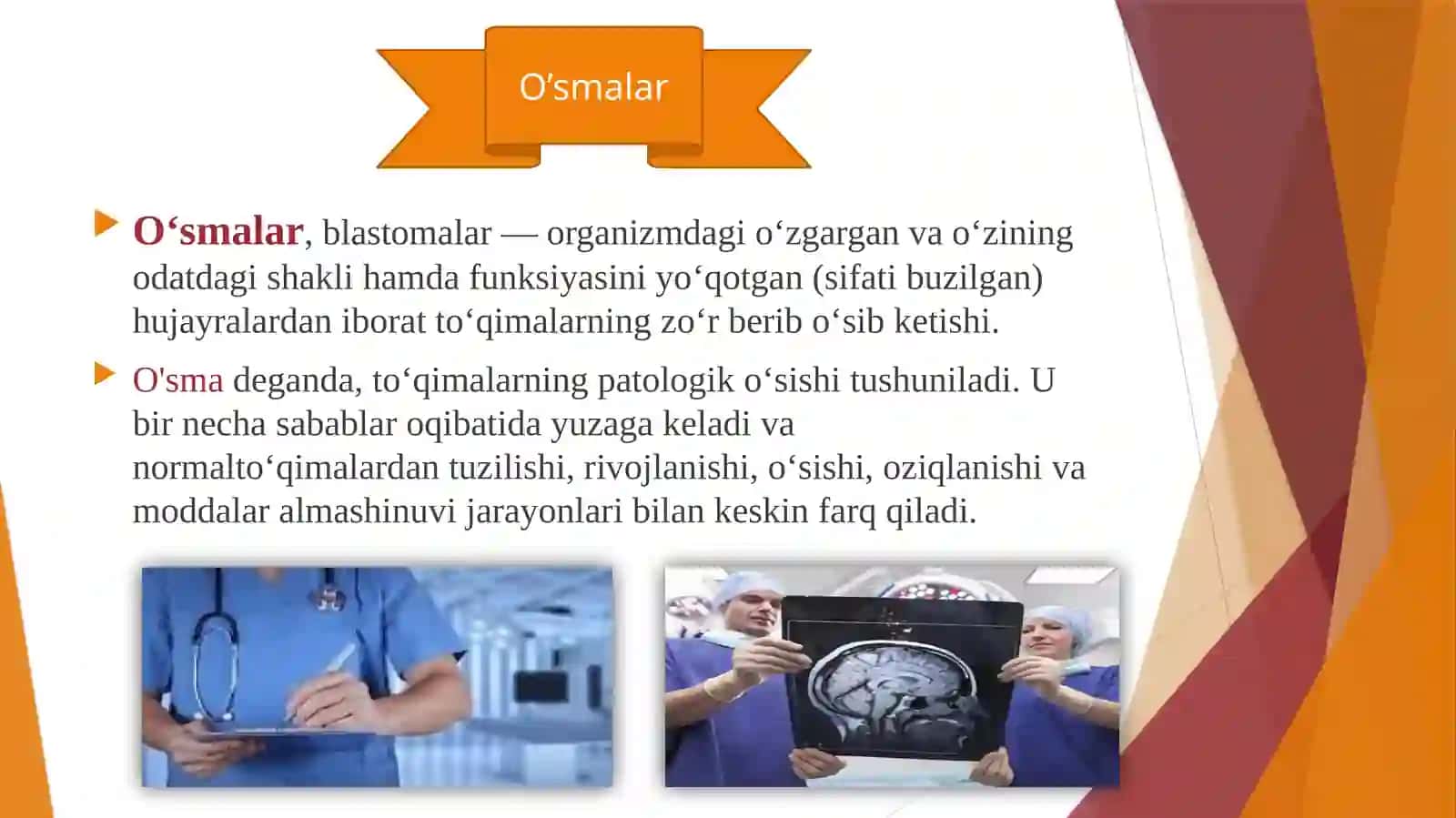 O’smalar

O‘smalar, blastomalar — organizmdagi o‘zgargan va o‘zining odatdagi shakli hamda funksiyasini yo‘qotgan (sifati buzilgan) hujayralardan iborat to‘qimalarning zo‘r berib o‘sib ketishi.

O'sma deganda, to‘qimalarning patologik o‘sishi tushuniladi. U bir necha sabablar oqibatida yuzaga keladi va normalto‘qimalardan tuzilishi, rivojlanishi, o‘sishi, oziqlanishi va moddalar almashinuvi jarayonlari bilan keskin farq qiladi.